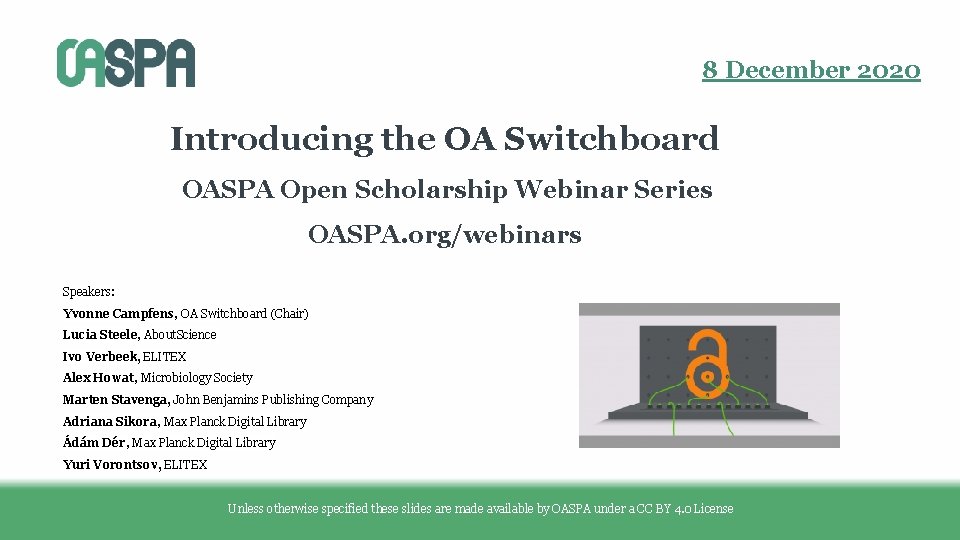 OASPA

8 December 2020

Introducing the OA Switchboard

OASPA Open Scholarship Webinar Series

OASPA.org/webinars

Speakers:
Yvonne Campfens, OA Switchboard (Chair)
Lucia Steele, AboutScience
Ivo Verbeek, ELITEX
Alex Howat, Microbiology Society
Marten Stavenga, John Benjamins Publishing Company
Adriana Sikora, Max Planck Digital Library
Ádám Dér, Max Planck Digital Library
Yuri Vorontsov, ELITEX

Unless otherwise specified these slides are made available by OASPA under a CC BY 4.0 License